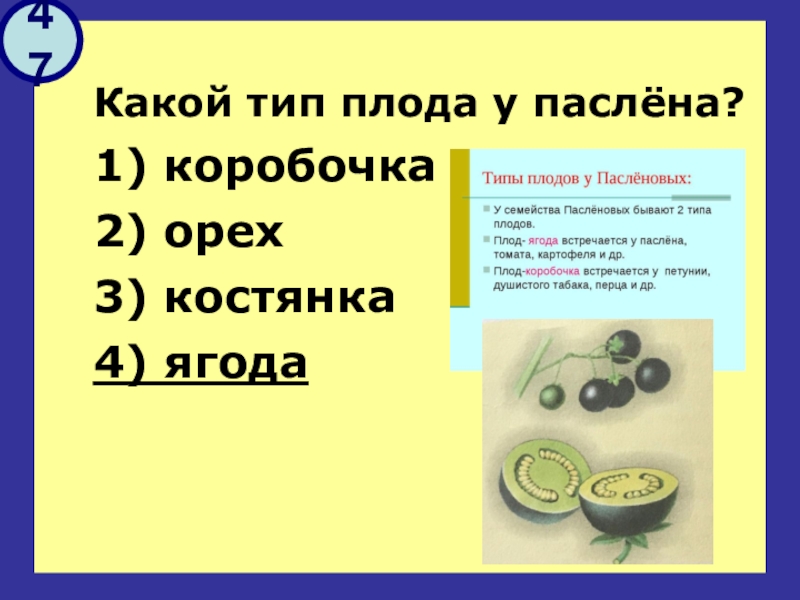 47

Какой тип плода у паслёна?

1) коробочка

2) орех

3) костянка

4) ягода

Типы плодов у Паслёновых:

У семейства Паслёновых бывают 2 типа плодов.

Плод- ягода встречается у паслёна, томата, картофеля и др.

Плод-коробочка встречается у петунии, душистого табака, перца и др.